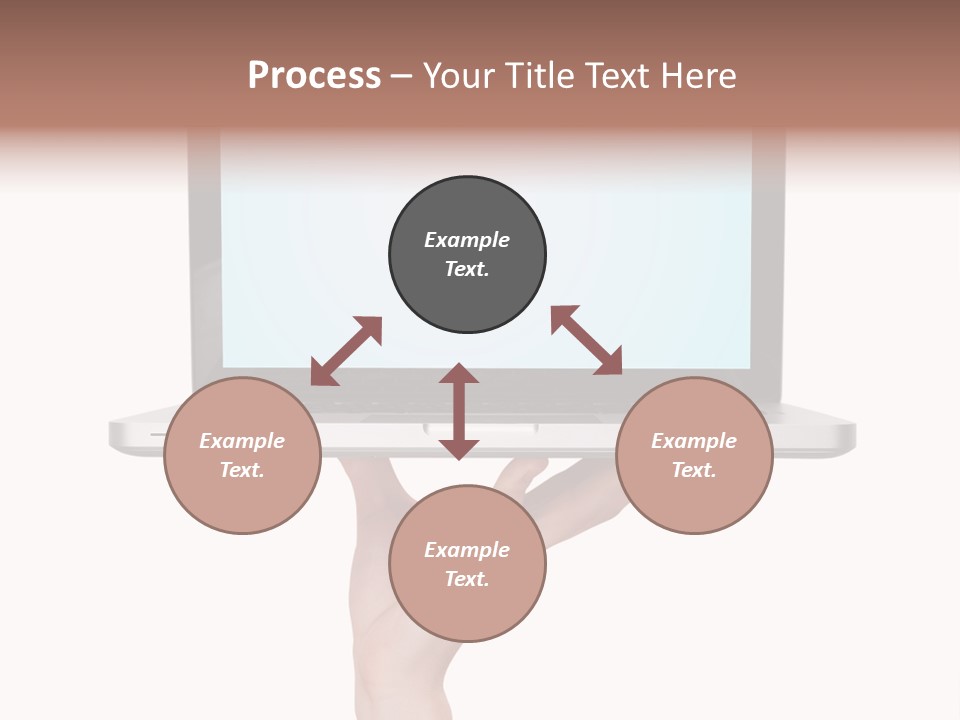 Process – Your Title Text Here

Example Text.

Example Text.

Example Text.

Example Text.